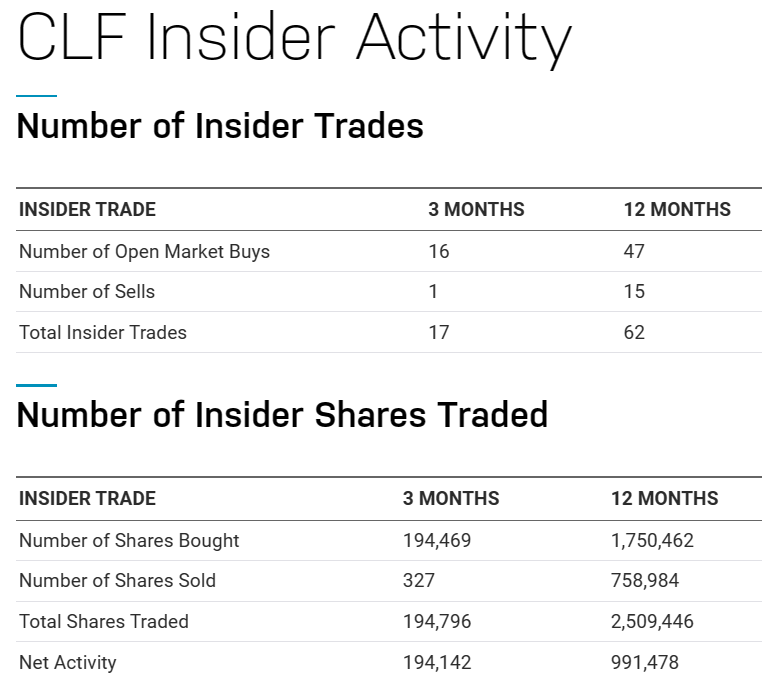 CLF Insider Activity

Number of Insider Trades

| INSIDER TRADE | 3 MONTHS | 12 MONTHS |
|---|---|---|
| Number of Open Market Buys | 16 | 47 |
| Number of Sells | 1 | 15 |
| Total Insider Trades | 17 | 62 |

Number of Insider Shares Traded

| INSIDER TRADE | 3 MONTHS | 12 MONTHS |
|---|---|---|
| Number of Shares Bought | 194,469 | 1,750,462 |
| Number of Shares Sold | 327 | 758,984 |
| Total Shares Traded | 194,796 | 2,509,446 |
| Net Activity | 194,142 | 991,478 |